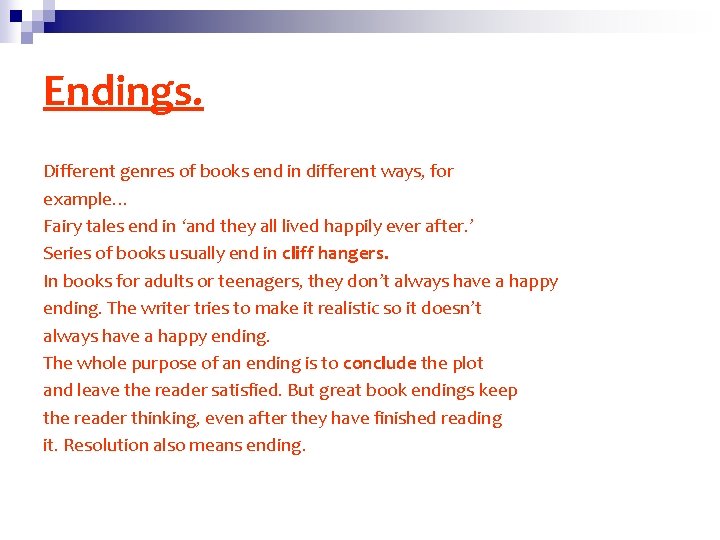 Endings.

Different genres of books end in different ways, for example…
Fairy tales end in ‘and they all lived happily ever after.’
Series of books usually end in cliff hangers.
In books for adults or teenagers, they don’t always have a happy ending. The writer tries to make it realistic so it doesn’t always have a happy ending.
The whole purpose of an ending is to conclude the plot and leave the reader satisfied. But great book endings keep the reader thinking, even after they have finished reading it. Resolution also means ending.